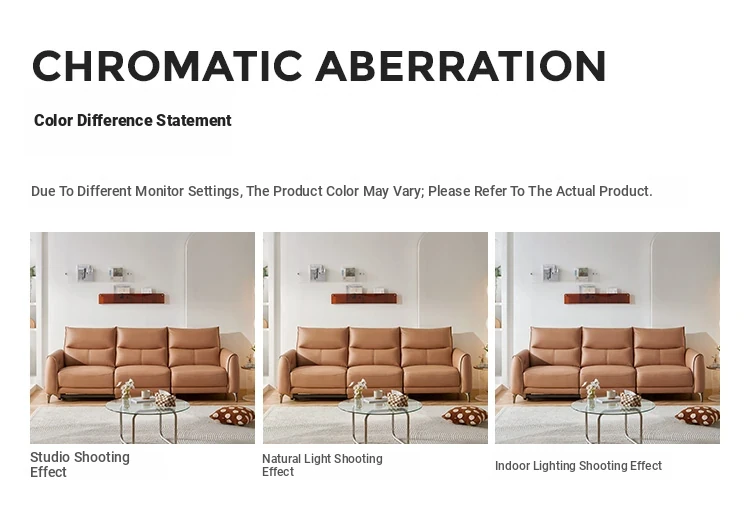 CHROMATIC ABERRATION

Color Difference Statement

Due To Different Monitor Settings, The Product Color May Vary; Please Refer To The Actual Product.

Studio Shooting Effect

Natural Light Shooting Effect

Indoor Lighting Shooting Effect